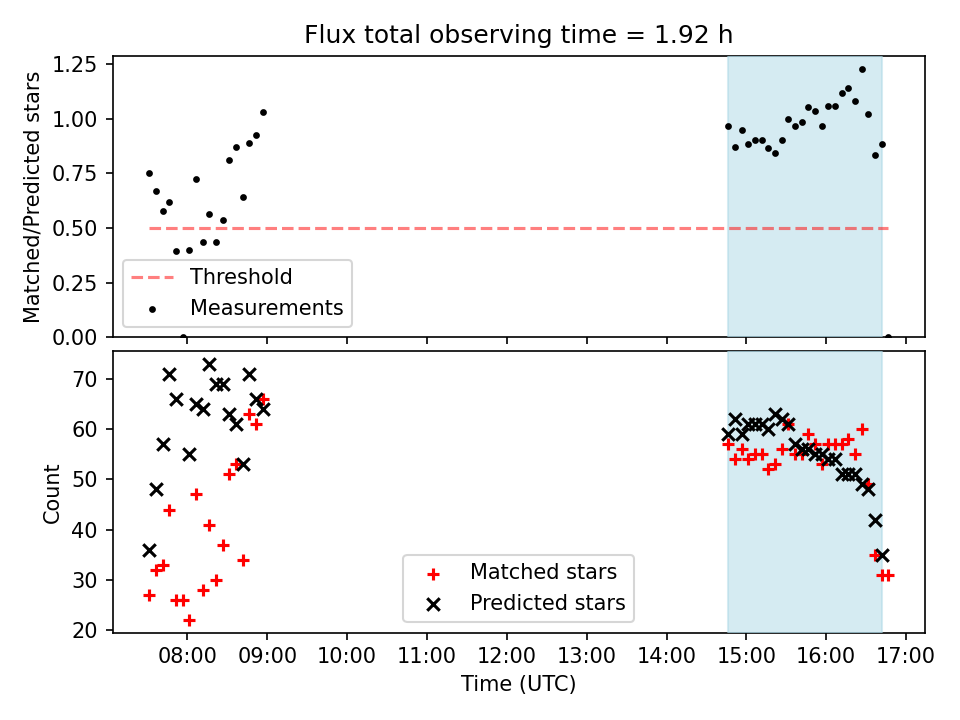 Flux total observing time = 1.92 h

Matched/Predicted stars

1.25
1.00
0.75
0.50
0.25
0.00

Threshold
Measurements

Count

70
60
50
40
30
20

Matched stars
Predicted stars

08:00 09:00 10:00 11:00 12:00 13:00 14:00 15:00 16:00 17:00

Time (UTC)